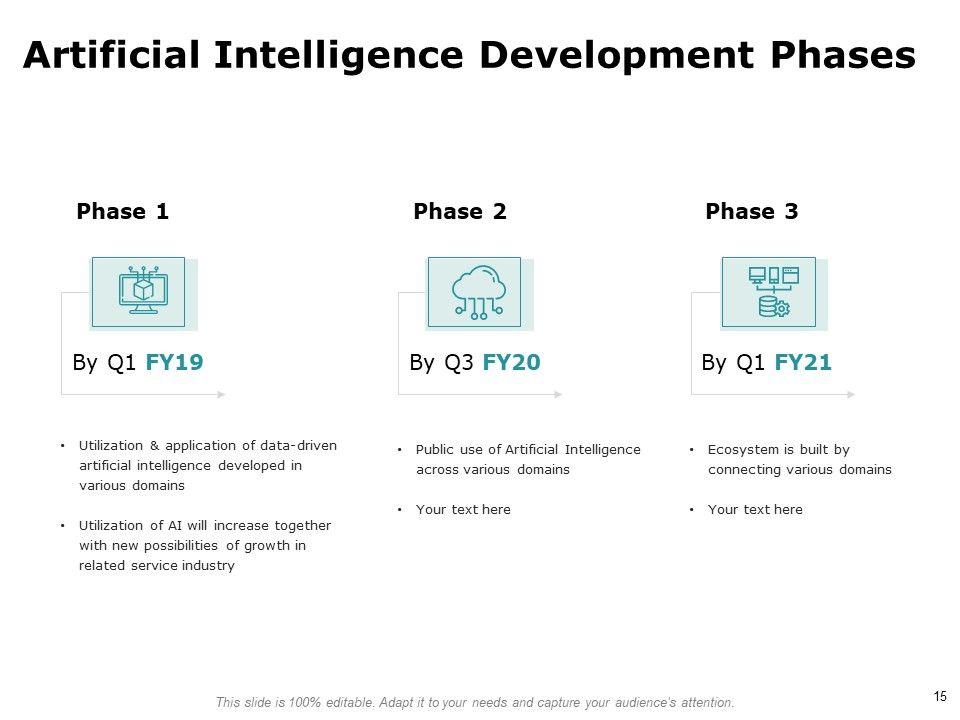 Artificial Intelligence Development Phases

Phase 1

By Q1 FY19

• Utilization & application of data-driven artificial intelligence developed in various domains

• Utilization of AI will increase together with new possibilities of growth in related service industry

Phase 2

By Q3 FY20

• Public use of Artificial Intelligence across various domains

• Your text here

Phase 3

By Q1 FY21

• Ecosystem is built by connecting various domains

• Your text here

This slide is 100% editable. Adapt it to your needs and capture your audience's attention.

15